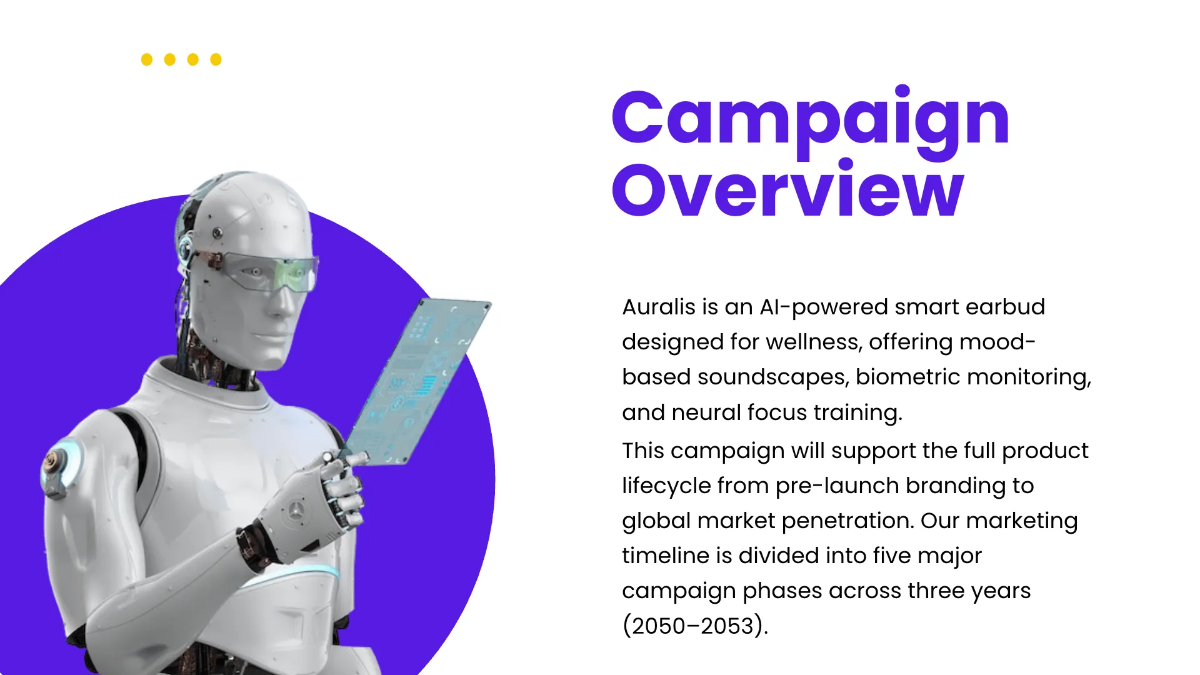 Campaign Overview

Auralis is an AI-powered smart earbud designed for wellness, offering mood-based soundscapes, biometric monitoring, and neural focus training.
This campaign will support the full product lifecycle from pre-launch branding to global market penetration. Our marketing timeline is divided into five major campaign phases across three years (2050–2053).